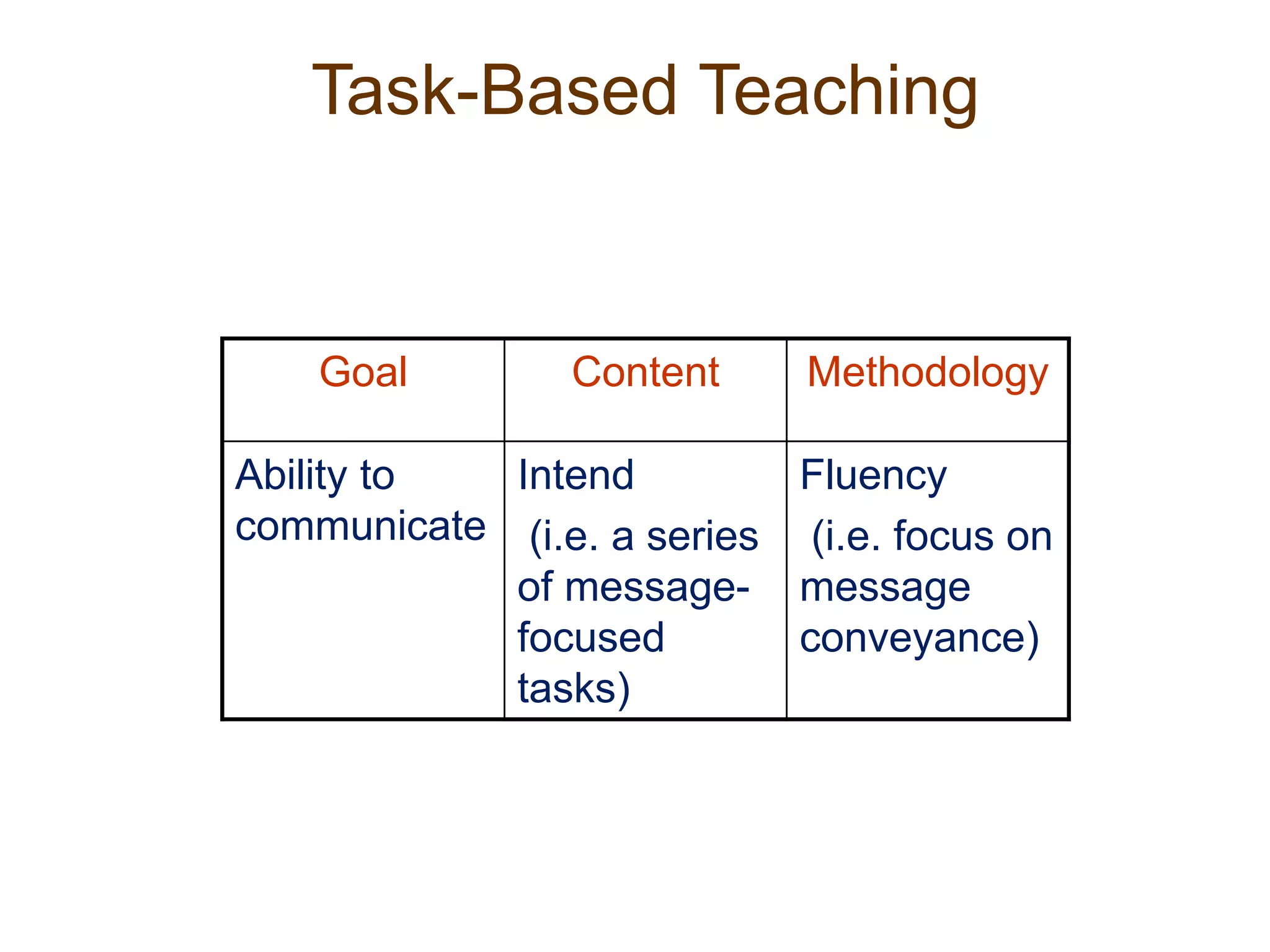 Task-Based Teaching

| Goal | Content | Methodology |
|---|---|---|
| Ability to communicate | Intend (i.e. a series of message-focused tasks) | Fluency (i.e. focus on message conveyance) |